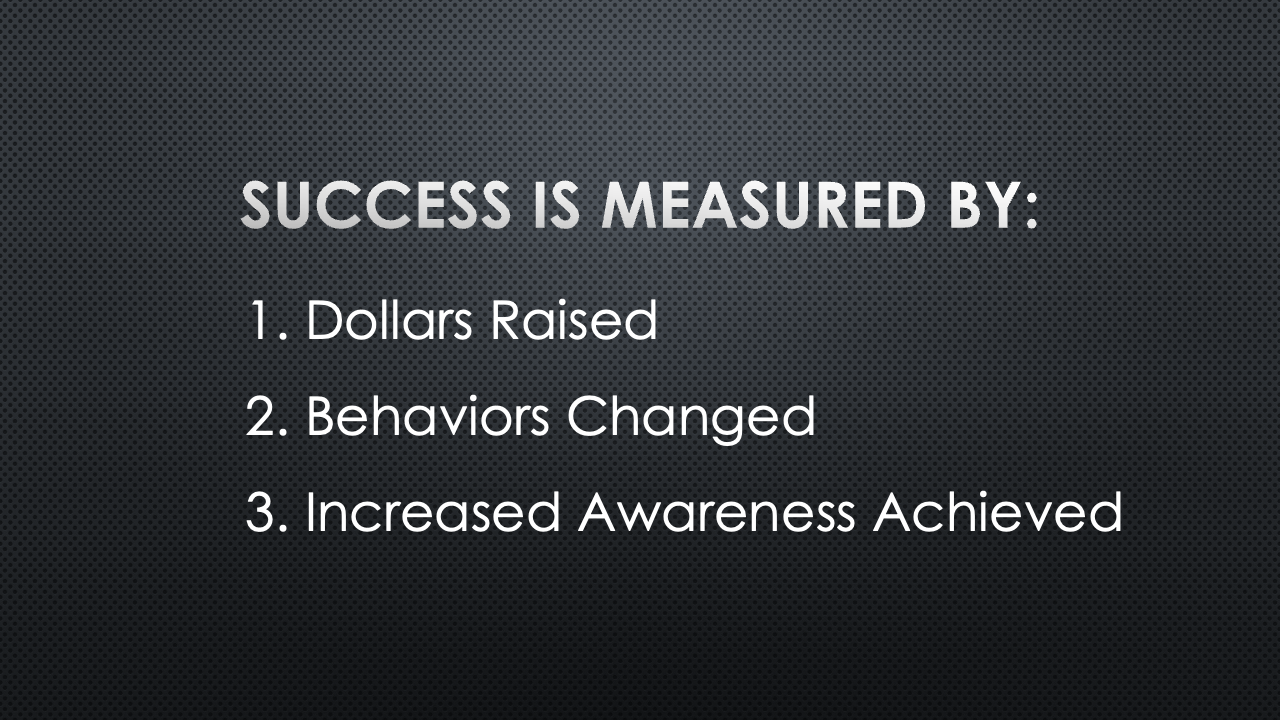 SUCCESS IS MEASURED BY:

1. Dollars Raised

2. Behaviors Changed

3. Increased Awareness Achieved